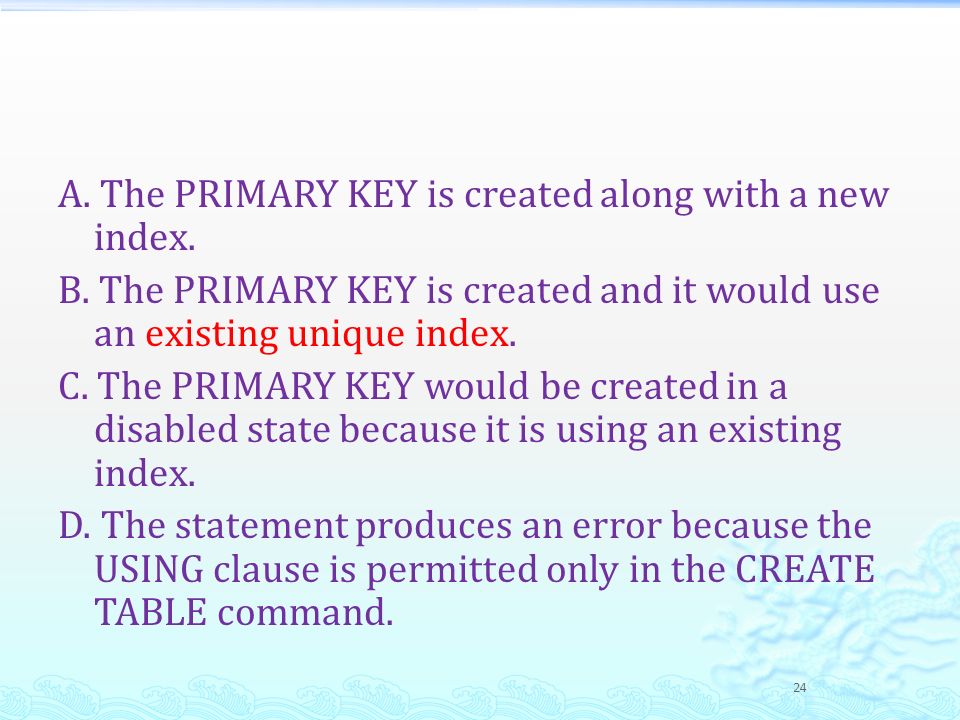 A. The PRIMARY KEY is created along with a new index.

B. The PRIMARY KEY is created and it would use an existing unique index.

C. The PRIMARY KEY would be created in a disabled state because it is using an existing index.

D. The statement produces an error because the USING clause is permitted only in the CREATE TABLE command.

24